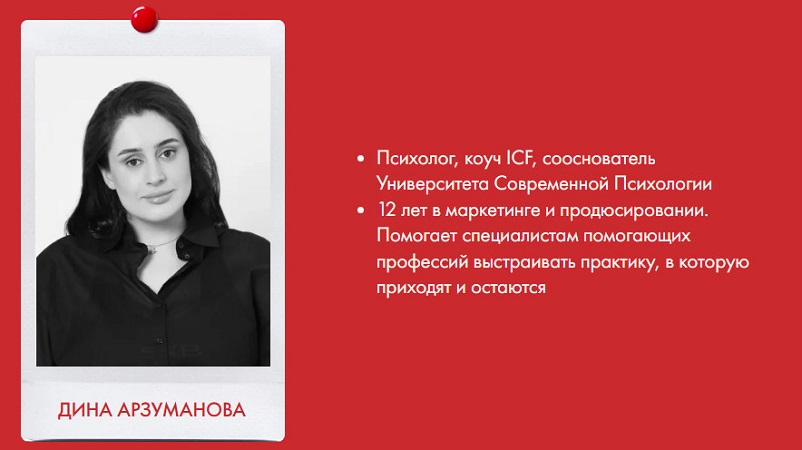 ДИНА АРЗУМАНОВА

• Психолог, коуч ICF, сооснователь Университета Современной Психологии
• 12 лет в маркетинге и продюсировании. Помогает специалистам помогающих профессий выстраивать практику, в которую приходят и остаются